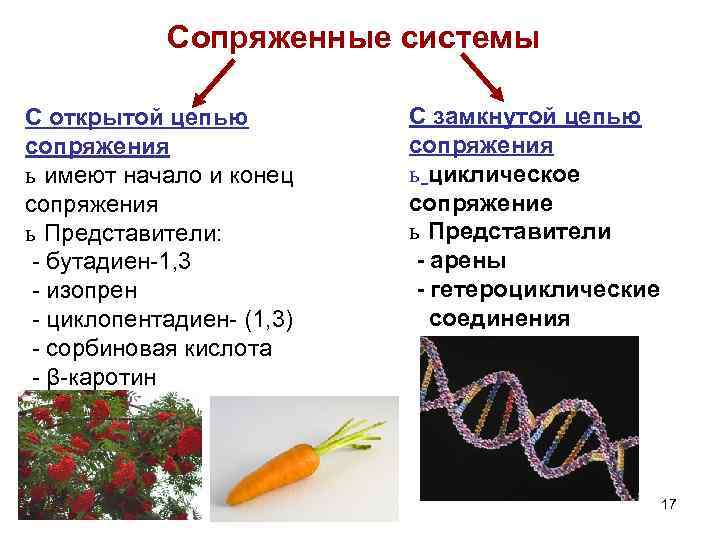 Сопряженные системы

С открытой цепью сопряжения
ь имеют начало и конец сопряжения
ь Представители:
- бутадиен-1,3
- изопрен
- циклопентадиен- (1,3)
- сорбиновая кислота
- β-каротин

С замкнутой цепью сопряжения
ь циклическое сопряжение
ь Представители
- арены
- гетероциклические соединения

17